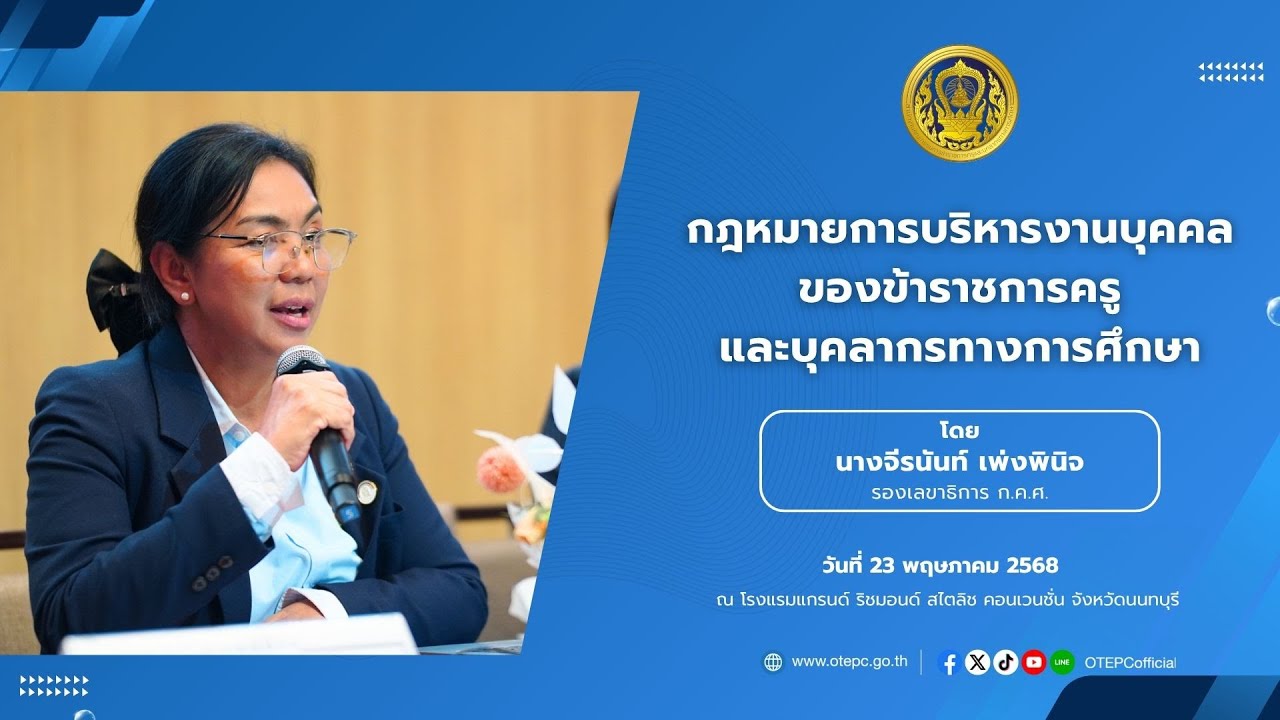 กฎหมายการบริหารงานบุคคล
ของข้าราชการครู
และบุคลากรทางการศึกษา

โดย
นางจีรนันท์ เพ่งพินิจ
รองเลขาธิการ ก.ค.ศ.

วันที่ 23 พฤษภาคม 2568
ณ โรงแรมแกรนด์ ริชมอนด์ สไตลิช คอนเวนชั่น จังหวัดนนทบุรี

www.otepc.go.th
LINE
OTEPCofficial